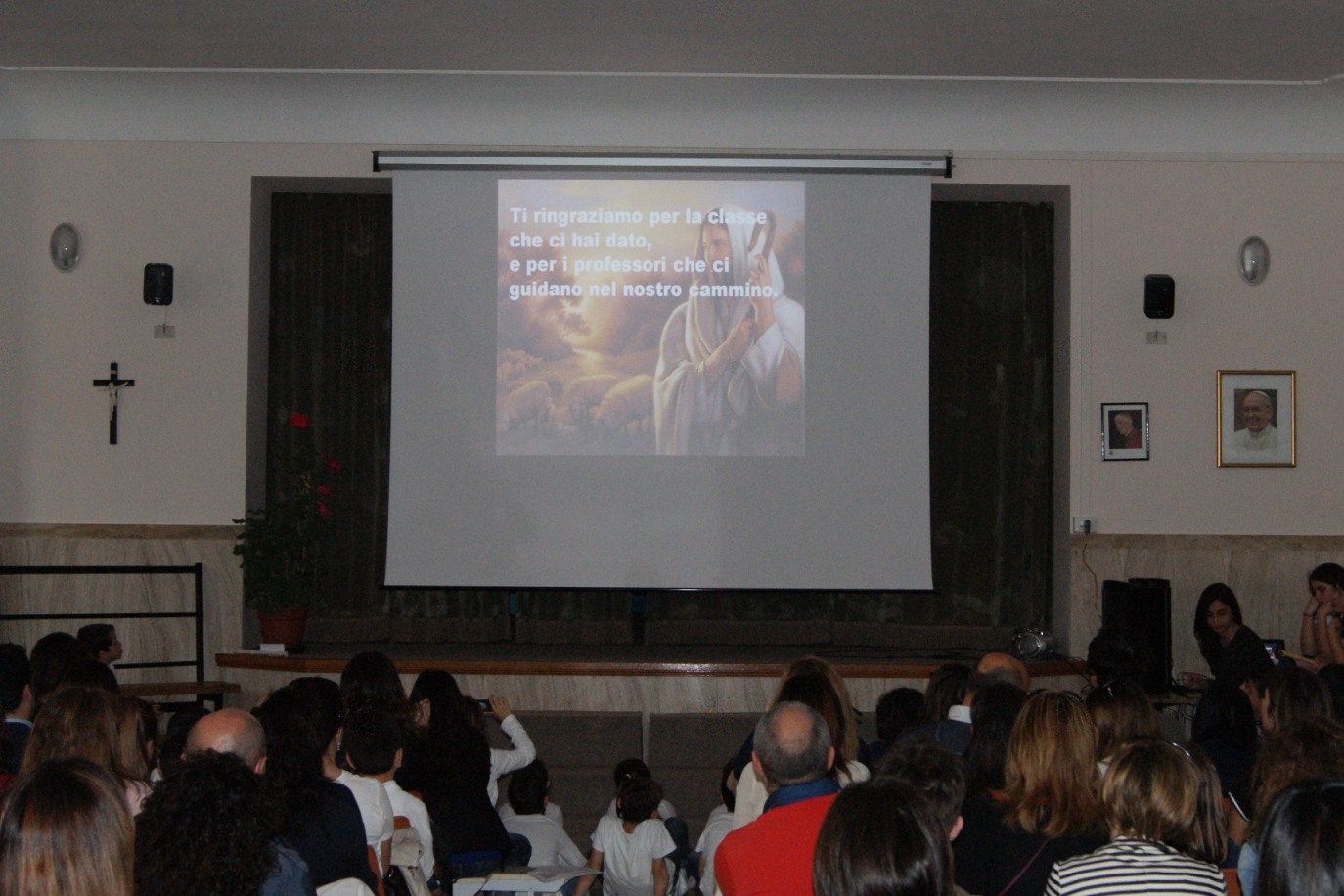 Ti ringraziamo per la classe che ci hai dato, e per i professori che ci guidano nel nostro cammino.